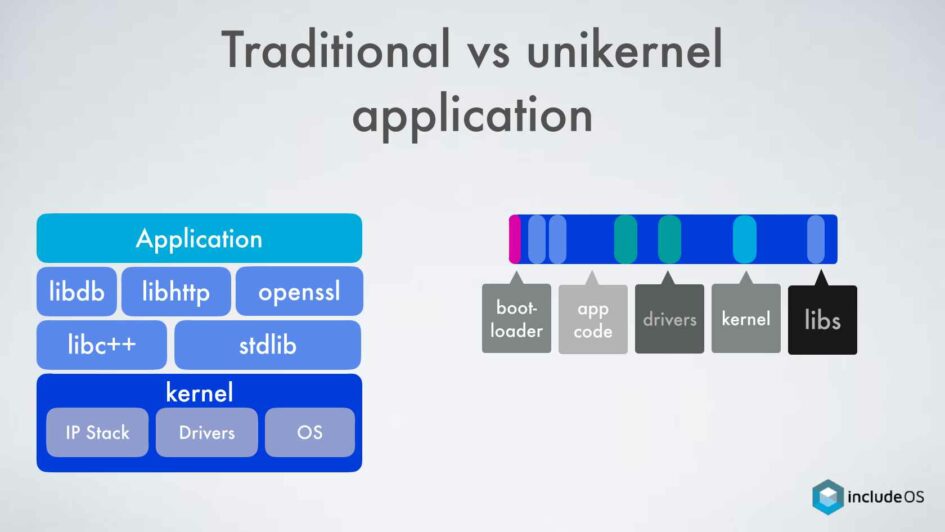 Traditional vs unikernel application

Application

libdb

libhttp

openssl

libc++

stdlib

kernel

IP Stack

Drivers

OS

boot-loader

app code

drivers

kernel

libs

includeOS